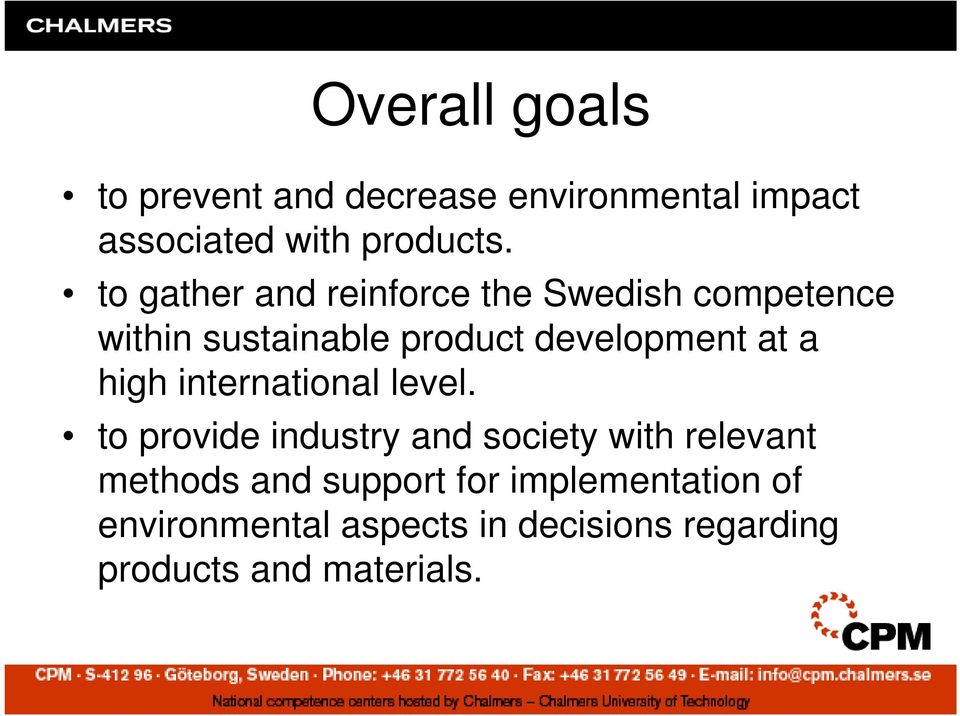 CHALMERS

Overall goals

• to prevent and decrease environmental impact associated with products.

• to gather and reinforce the Swedish competence within sustainable product development at a high international level.

• to provide industry and society with relevant methods and support for implementation of environmental aspects in decisions regarding products and materials.

CPM

CPM · S-412 96 · Göteborg, Sweden · Phone: +46 31 772 56 40 · Fax: +46 31 772 56 49 · E-mail: info@cpm.chalmers.se

National competence centers hosted by Chalmers – Chalmers University of Technology